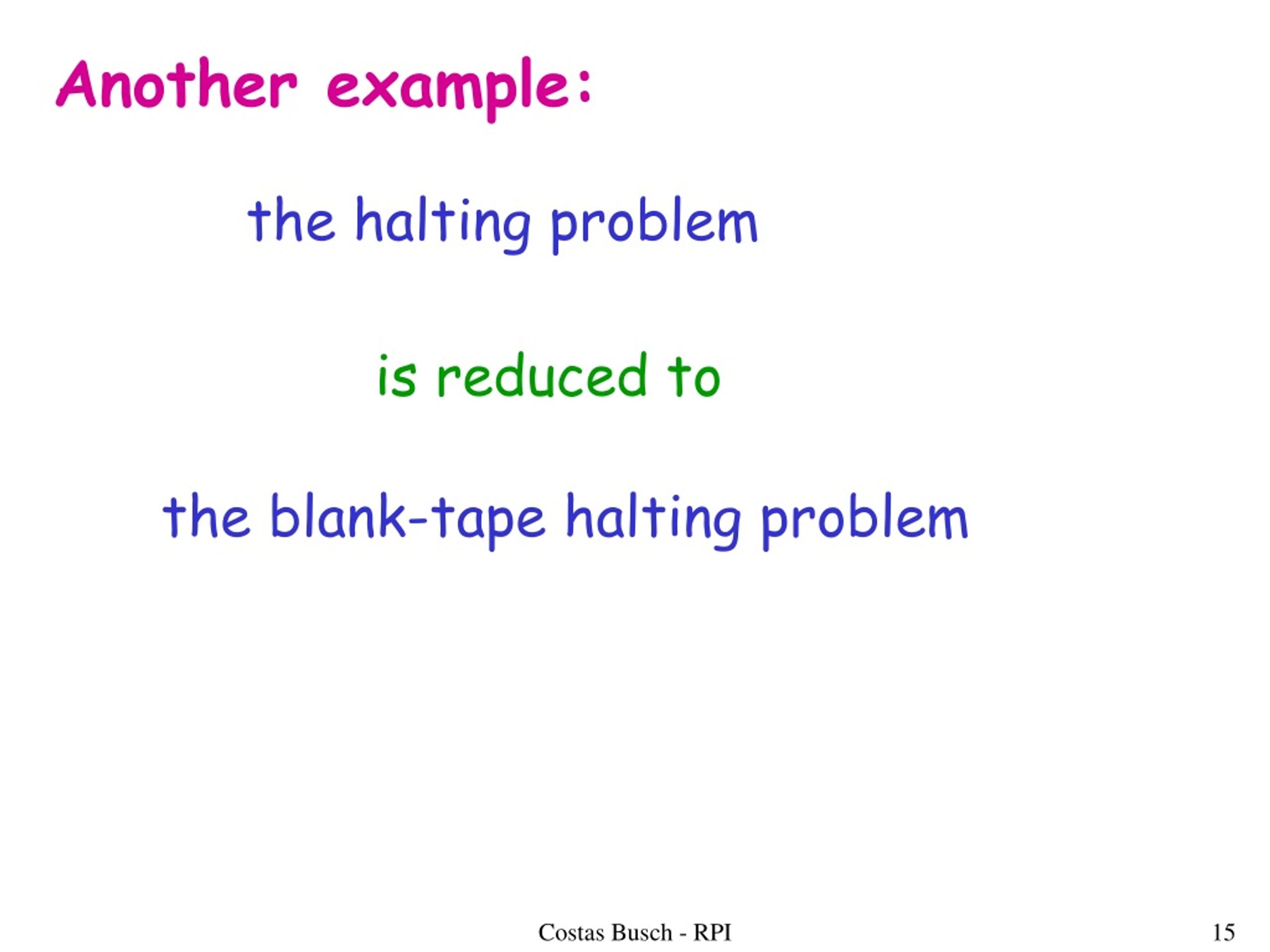 Another example:

the halting problem

is reduced to

the blank-tape halting problem

Costas Busch - RPI

15